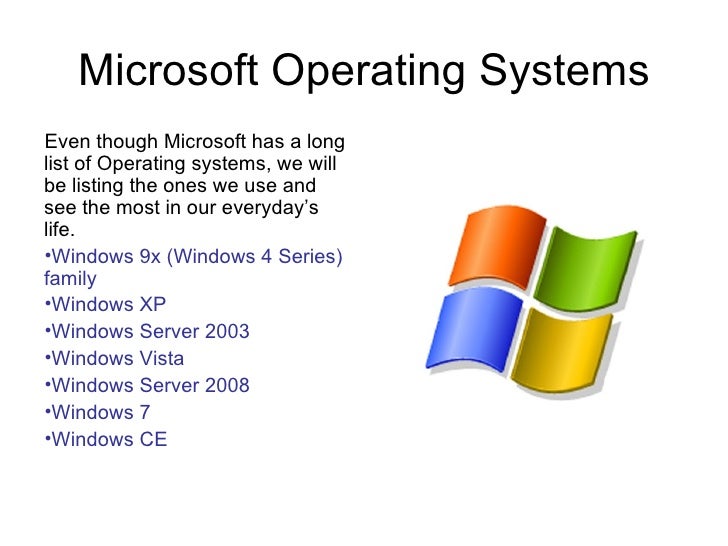 Microsoft Operating Systems

Even though Microsoft has a long list of Operating systems, we will be listing the ones we use and see the most in our everyday's life.

•Windows 9x (Windows 4 Series) family
•Windows XP
•Windows Server 2003
•Windows Vista
•Windows Server 2008
•Windows 7
•Windows CE